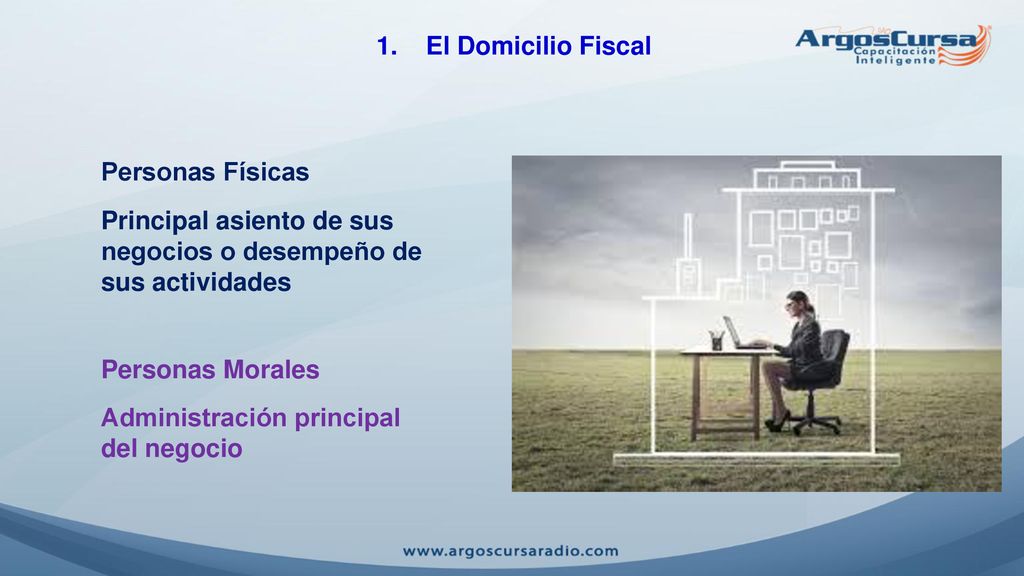 1. El Domicilio Fiscal

ArgosCursa
Capacitación Inteligente

Personas Físicas

Principal asiento de sus negocios o desempeño de sus actividades

Personas Morales

Administración principal del negocio

www.argoscursaradio.com